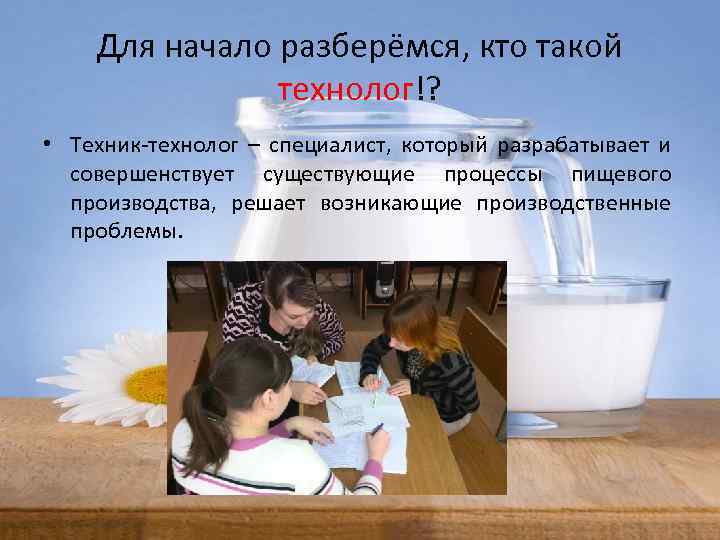 Для начало разберёмся, кто такой технолог!?

• Техник-технолог – специалист, который разрабатывает и совершенствует существующие процессы пищевого производства, решает возникающие производственные проблемы.